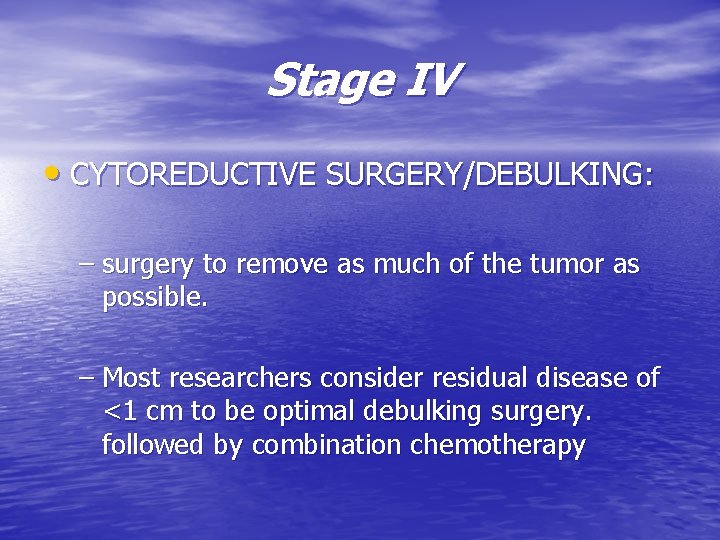 Stage IV

• CYTOREDUCTIVE SURGERY/DEBULKING:

– surgery to remove as much of the tumor as possible.

– Most researchers consider residual disease of <1 cm to be optimal debulking surgery. followed by combination chemotherapy